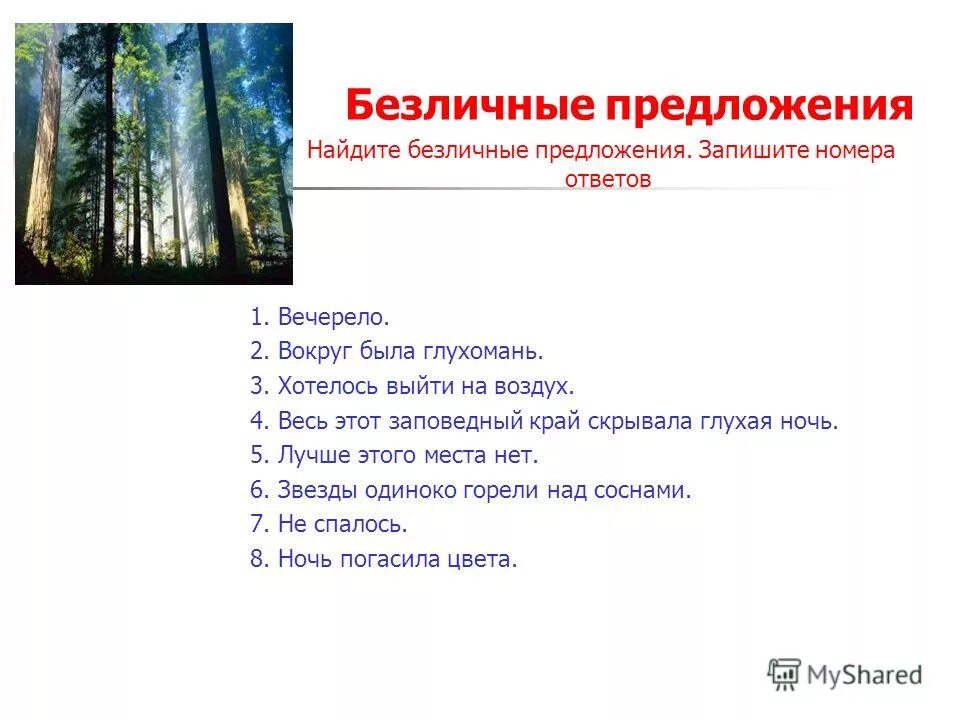 Безличные предложения

Найдите безличные предложения. Запишите номера ответов

1. Вечерело.
2. Вокруг была глухомань.
3. Хотелось выйти на воздух.
4. Весь этот заповедный край скрывала глухая ночь.
5. Лучше этого места нет.
6. Звезды одиноко горели над соснами.
7. Не спалось.
8. Ночь погасила цвета.

MyShared